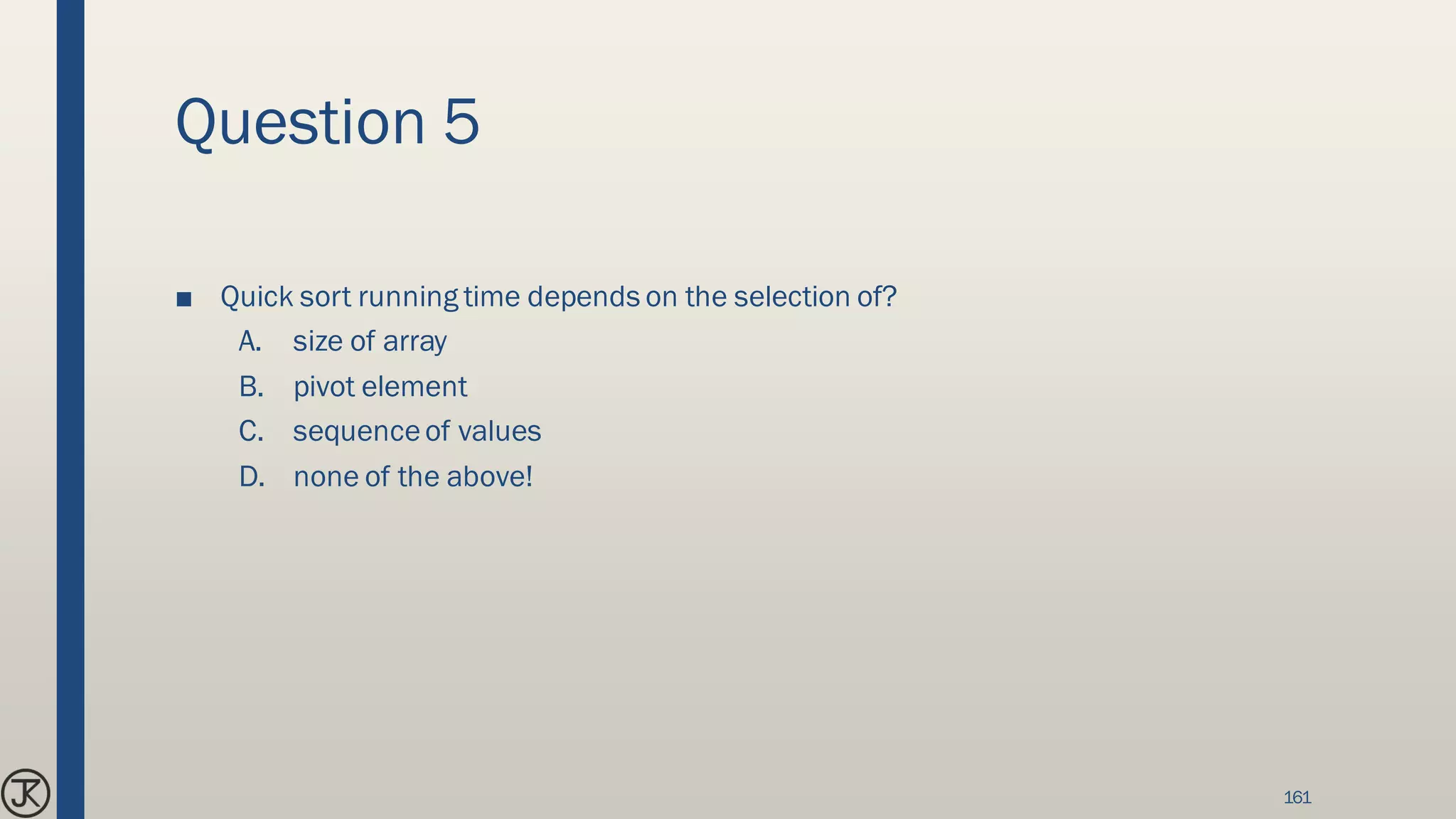 Question 5

■ Quick sort running time depends on the selection of?

A. size of array

B. pivot element

C. sequence of values

D. none of the above!

JK

161